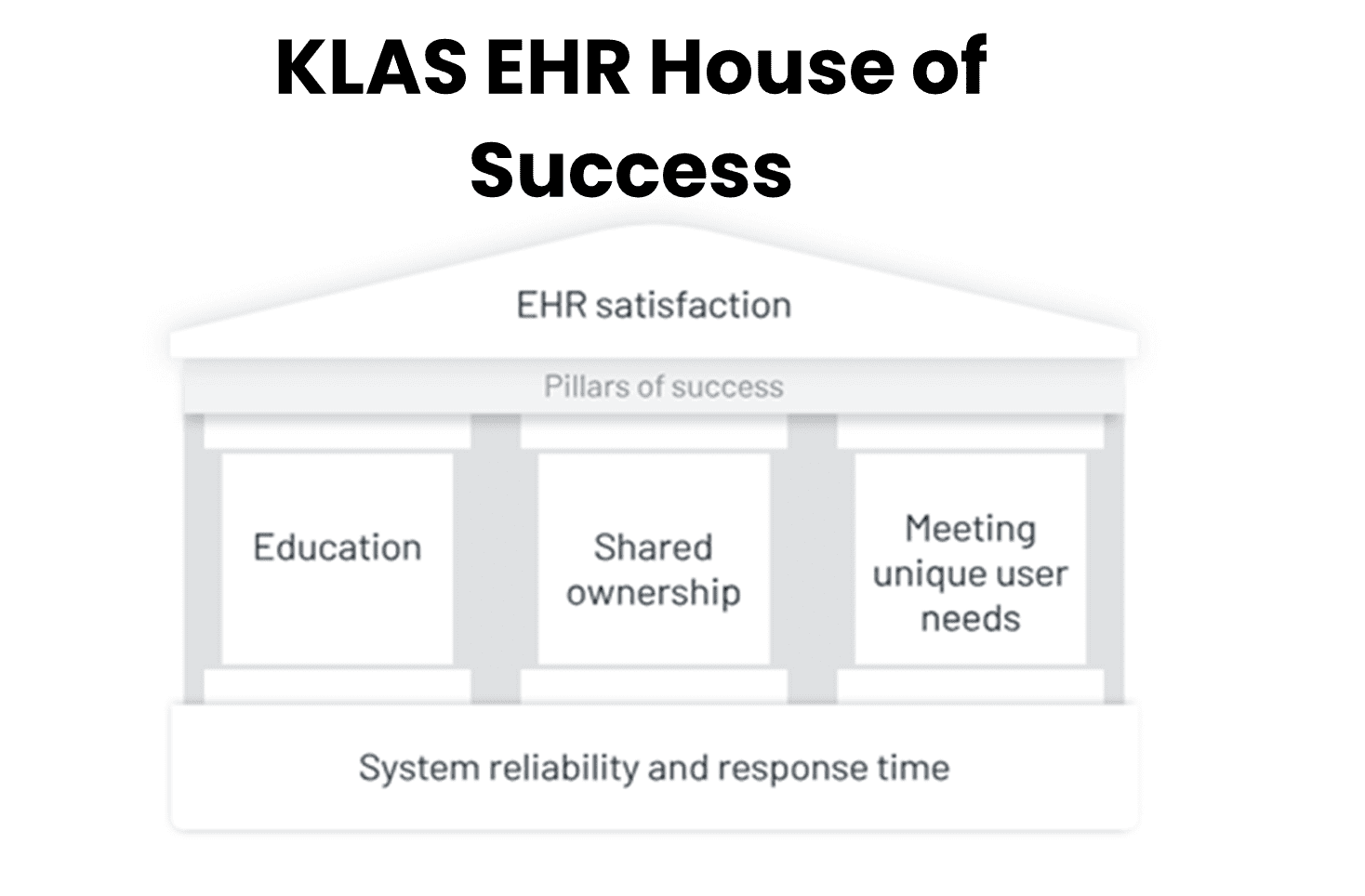 KLAS EHR House of Success

EHR satisfaction

Pillars of success

Education

Shared ownership

Meeting unique user needs

System reliability and response time